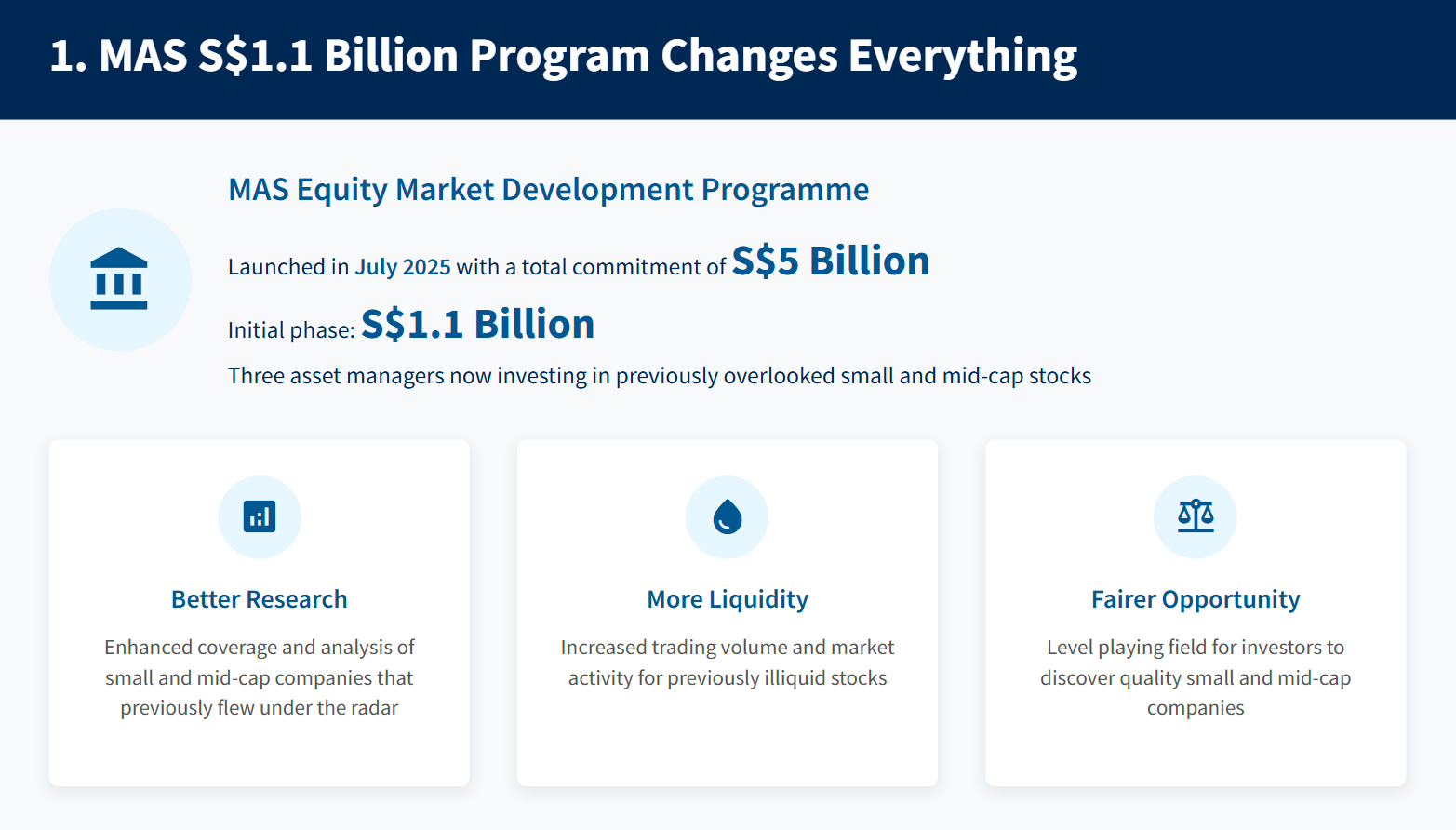 1. MAS S$1.1 Billion Program Changes Everything

MAS Equity Market Development Programme

Launched in July 2025 with a total commitment of S$5 Billion

Initial phase: S$1.1 Billion

Three asset managers now investing in previously overlooked small and mid-cap stocks

Better Research

Enhanced coverage and analysis of small and mid-cap companies that previously flew under the radar

More Liquidity

Increased trading volume and market activity for previously illiquid stocks

Fairer Opportunity

Level playing field for investors to discover quality small and mid-cap companies